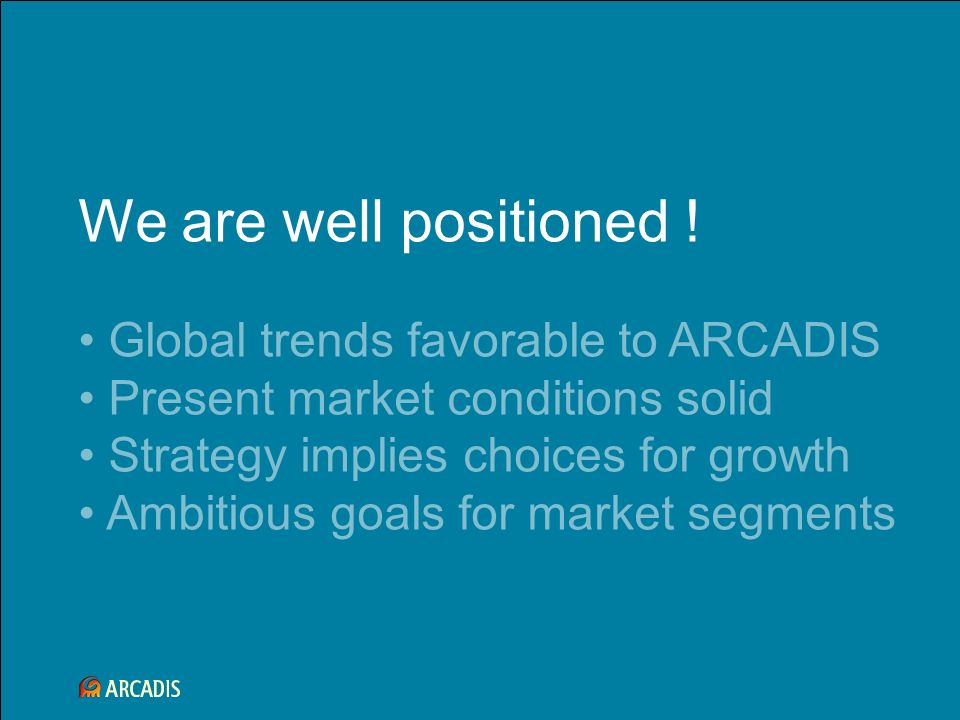 We are well positioned !

• Global trends favorable to ARCADIS
• Present market conditions solid
• Strategy implies choices for growth
• Ambitious goals for market segments

ARCADIS